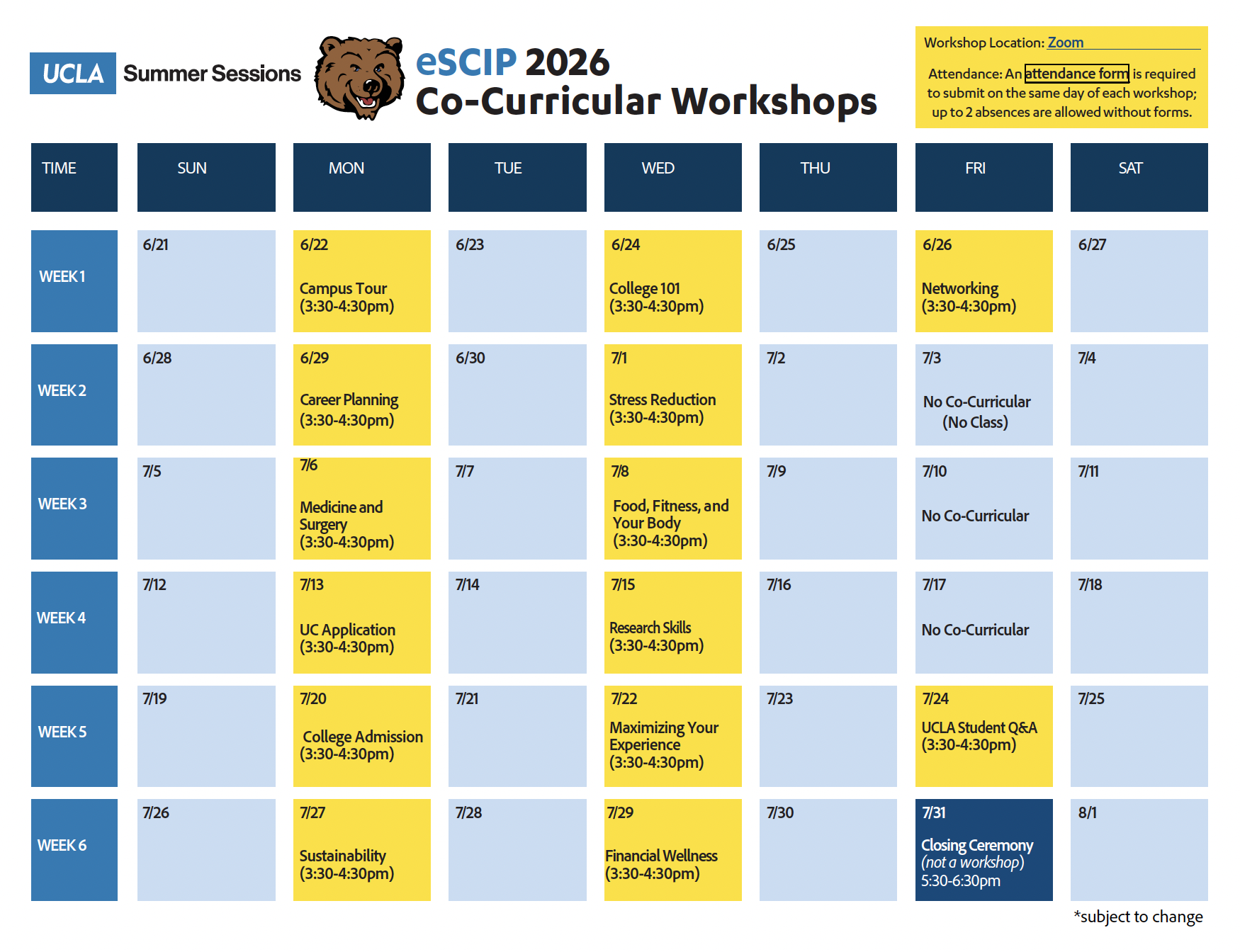 UCLA Summer Sessions

eSCIP 2026
Co-Curricular Workshops

Workshop Location: Zoom

Attendance: An attendance form is required to submit on the same day of each workshop; up to 2 absences are allowed without forms.

| TIME | SUN | MON | TUE | WED | THU | FRI | SAT |
|---|---|---|---|---|---|---|---|
| WEEK 1 | 6/21 | 6/22 Campus Tour (3:30-4:30pm) | 6/23 | 6/24 College 101 (3:30-4:30pm) | 6/25 | 6/26 Networking (3:30-4:30pm) | 6/27 |
| WEEK 2 | 6/28 | 6/29 Career Planning (3:30-4:30pm) | 6/30 | 7/1 Stress Reduction (3:30-4:30pm) | 7/2 | 7/3 No Co-Curricular (No Class) | 7/4 |
| WEEK 3 | 7/5 | 7/6 Medicine and Surgery (3:30-4:30pm) | 7/7 | 7/8 Food, Fitness, and Your Body (3:30-4:30pm) | 7/9 | 7/10 No Co-Curricular | 7/11 |
| WEEK 4 | 7/12 | 7/13 UC Application (3:30-4:30pm) | 7/14 | 7/15 Research Skills (3:30-4:30pm) | 7/16 | 7/17 No Co-Curricular | 7/18 |
| WEEK 5 | 7/19 | 7/20 College Admission (3:30-4:30pm) | 7/21 | 7/22 Maximizing Your Experience (3:30-4:30pm) | 7/23 | 7/24 UCLA Student Q&A (3:30-4:30pm) | 7/25 |
| WEEK 6 | 7/26 | 7/27 Sustainability (3:30-4:30pm) | 7/28 | 7/29 Financial Wellness (3:30-4:30pm) | 7/30 | 7/31 Closing Ceremony (not a workshop) 5:30-6:30pm | 8/1 |

*subject to change